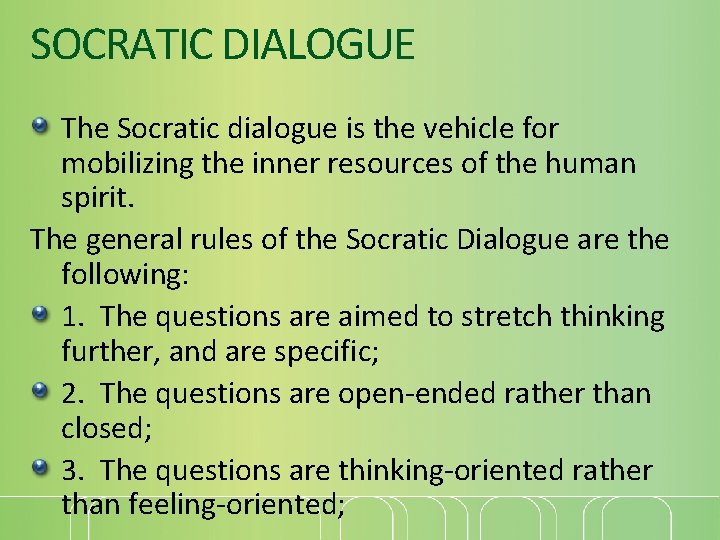 SOCRATIC DIALOGUE

The Socratic dialogue is the vehicle for mobilizing the inner resources of the human spirit.

The general rules of the Socratic Dialogue are the following:

1. The questions are aimed to stretch thinking further, and are specific;

2. The questions are open-ended rather than closed;

3. The questions are thinking-oriented rather than feeling-oriented;